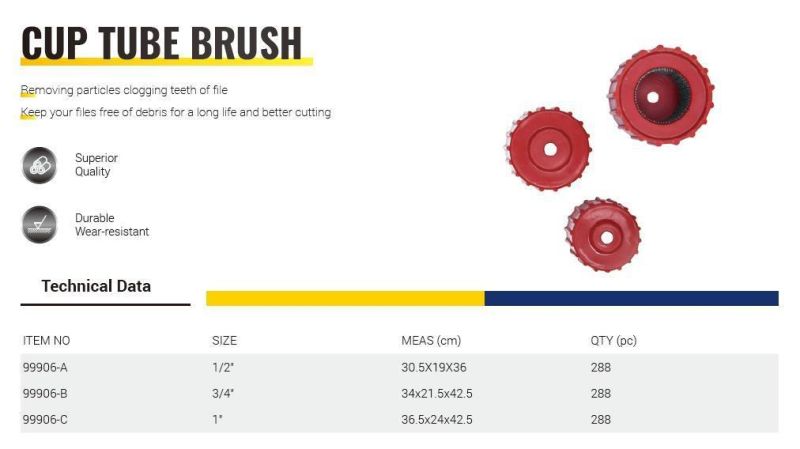 CUP TUBE BRUSH

Removing particles clogging teeth of file

Keep your files free of debris for a long life and better cutting

Superior Quality

Durable Wear-resistant

Technical Data

| ITEM NO | SIZE | MEAS (cm) | QTY (pc) |
|---|---|---|---|
| 99906-A | 1/2" | 30.5X19X36 | 288 |
| 99906-B | 3/4" | 34x21.5x42.5 | 288 |
| 99906-C | 1" | 36.5x24x42.5 | 288 |